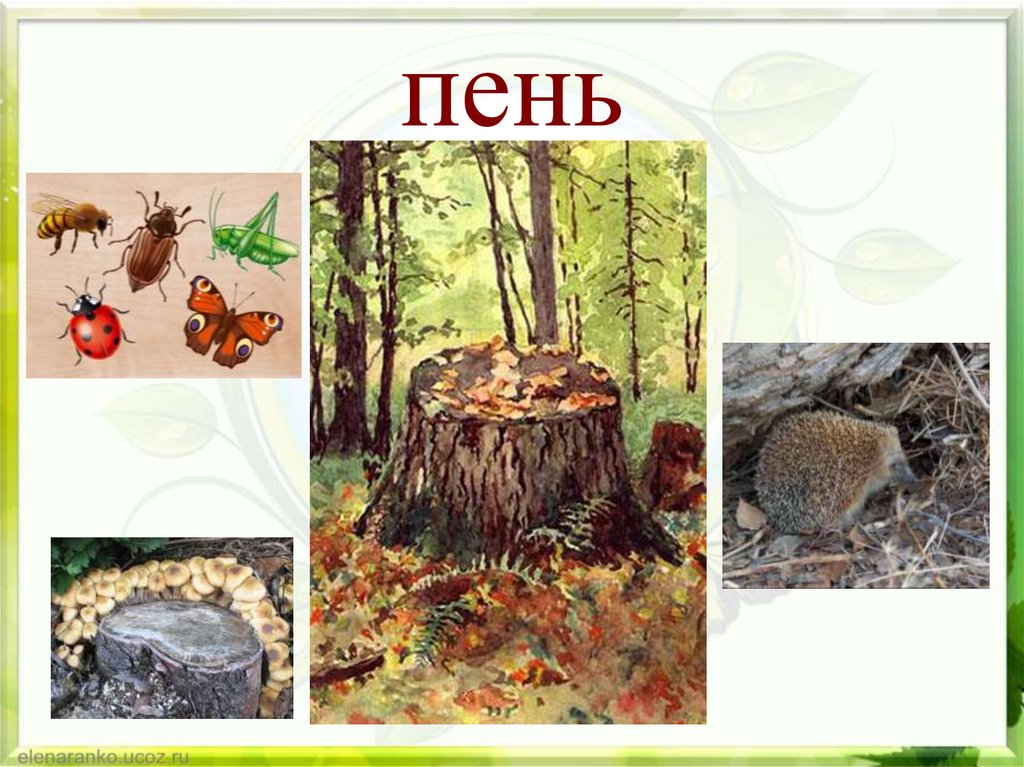 пень

elenaranko.ucoz.ru